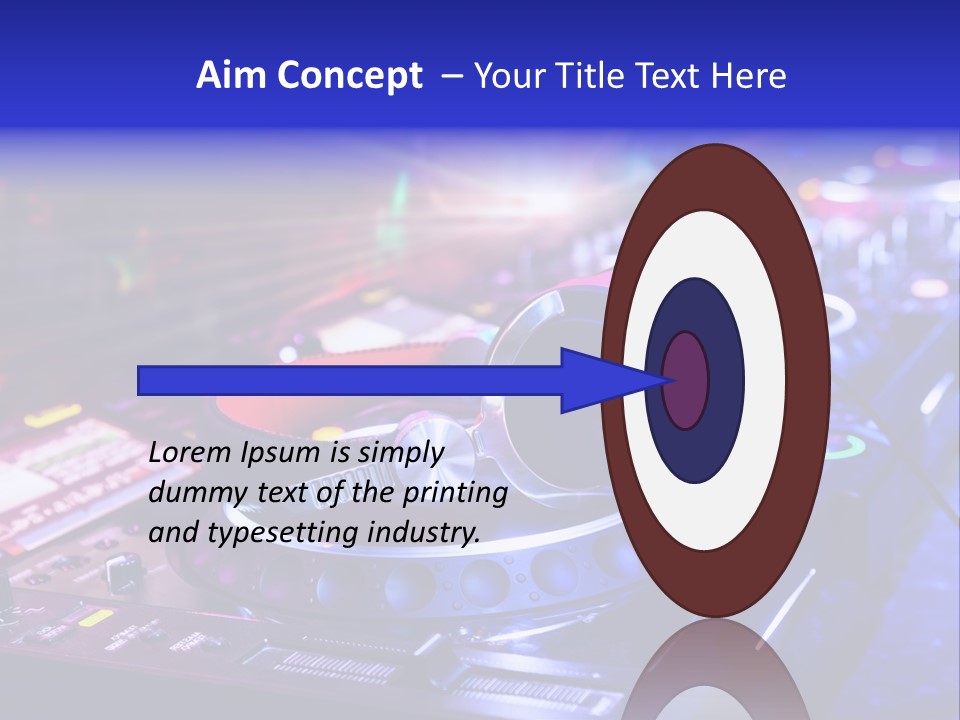 Aim Concept – Your Title Text Here

Lorem Ipsum is simply dummy text of the printing and typesetting industry.